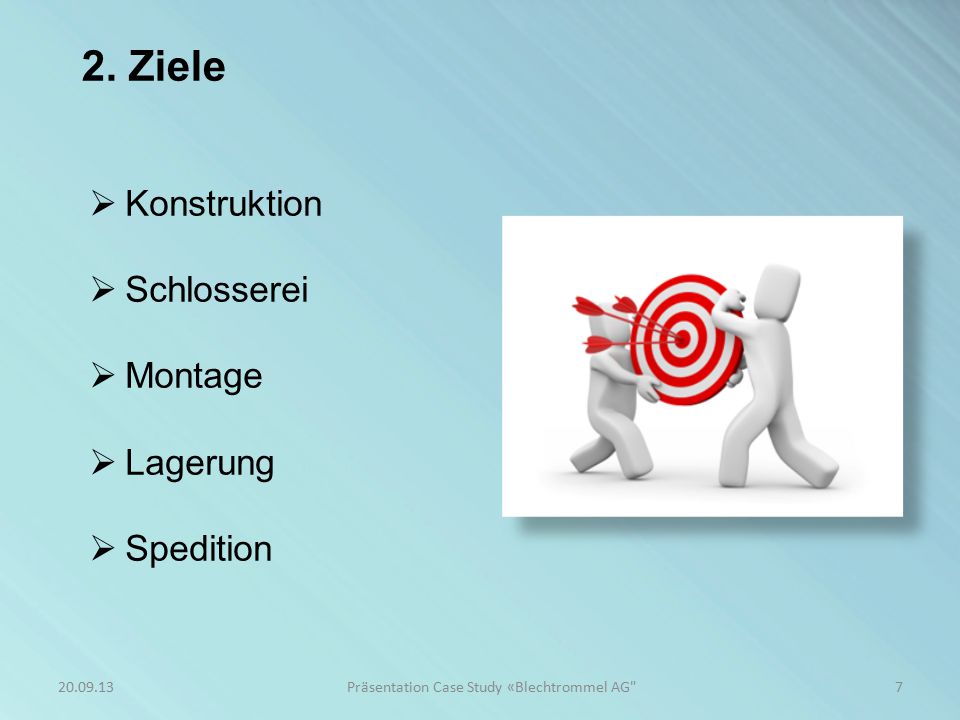 2. Ziele

➢ Konstruktion

➢ Schlosserei

➢ Montage

➢ Lagerung

➢ Spedition

20.09.13

Präsentation Case Study «Blechtrommel AG"

7